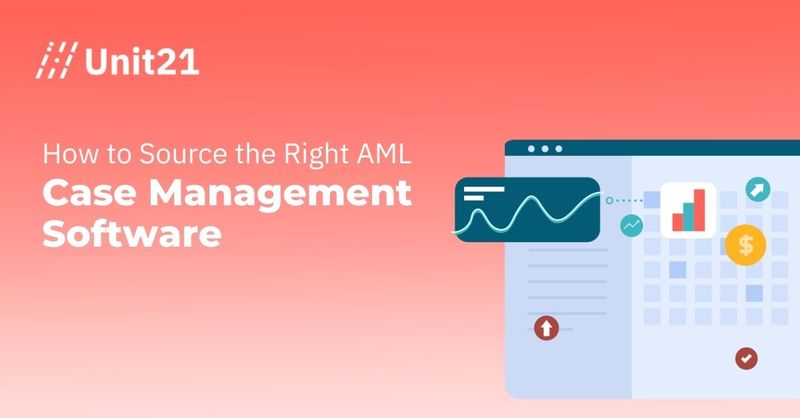 Unit21

How to Source the Right AML
Case Management Software

$